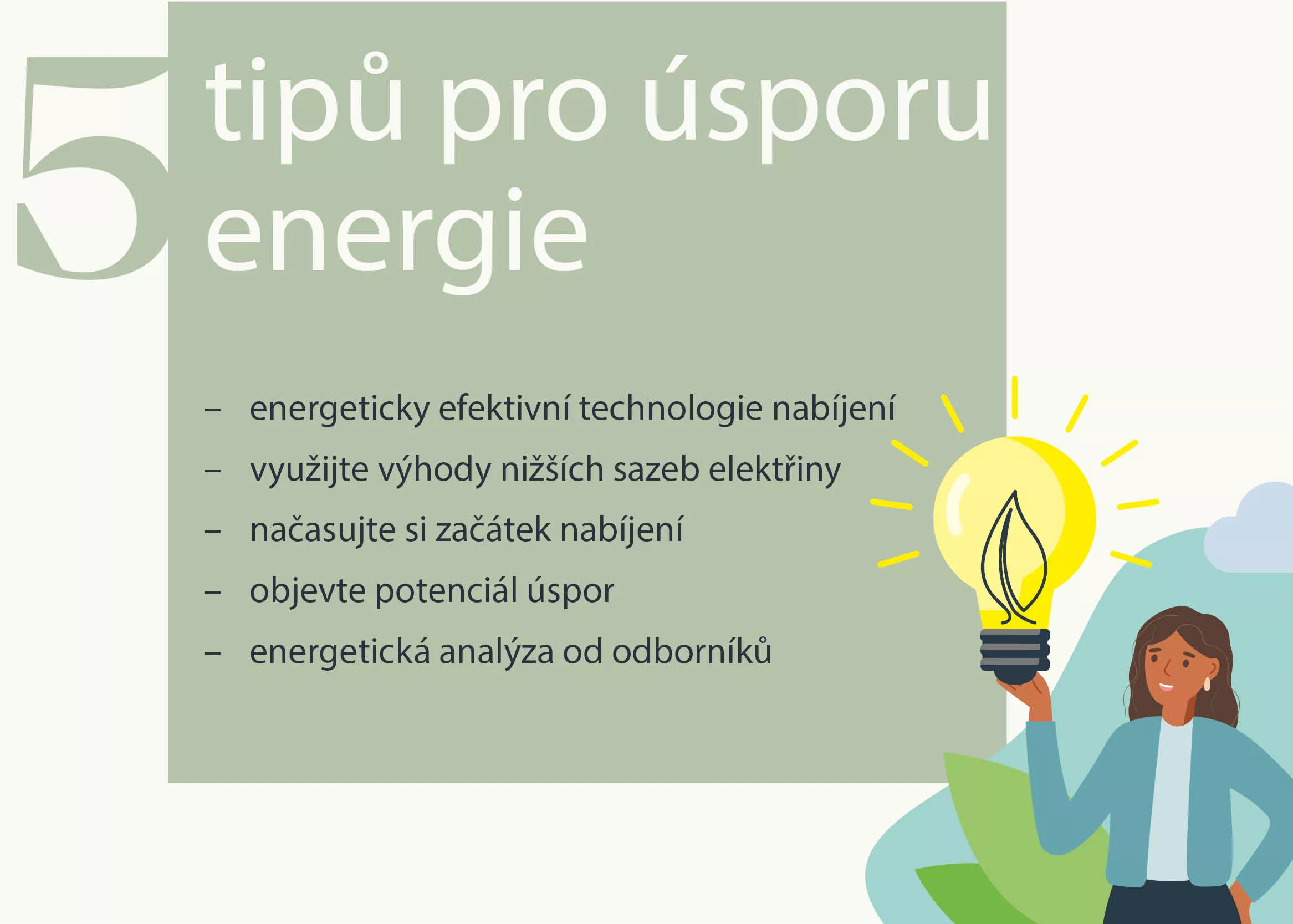 5 tipů pro úsporu energie

– energeticky efektivní technologie nabíjení
– využijte výhody nižších sazeb elektřiny
– načasujte si začátek nabíjení
– objevte potenciál úspor
– energetická analýza od odborníků